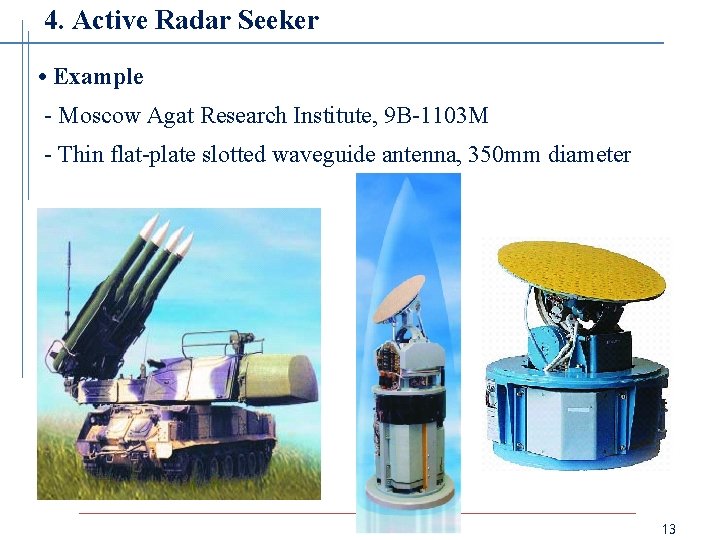 4. Active Radar Seeker

• Example

- Moscow Agat Research Institute, 9B-1103M

- Thin flat-plate slotted waveguide antenna, 350mm diameter

13